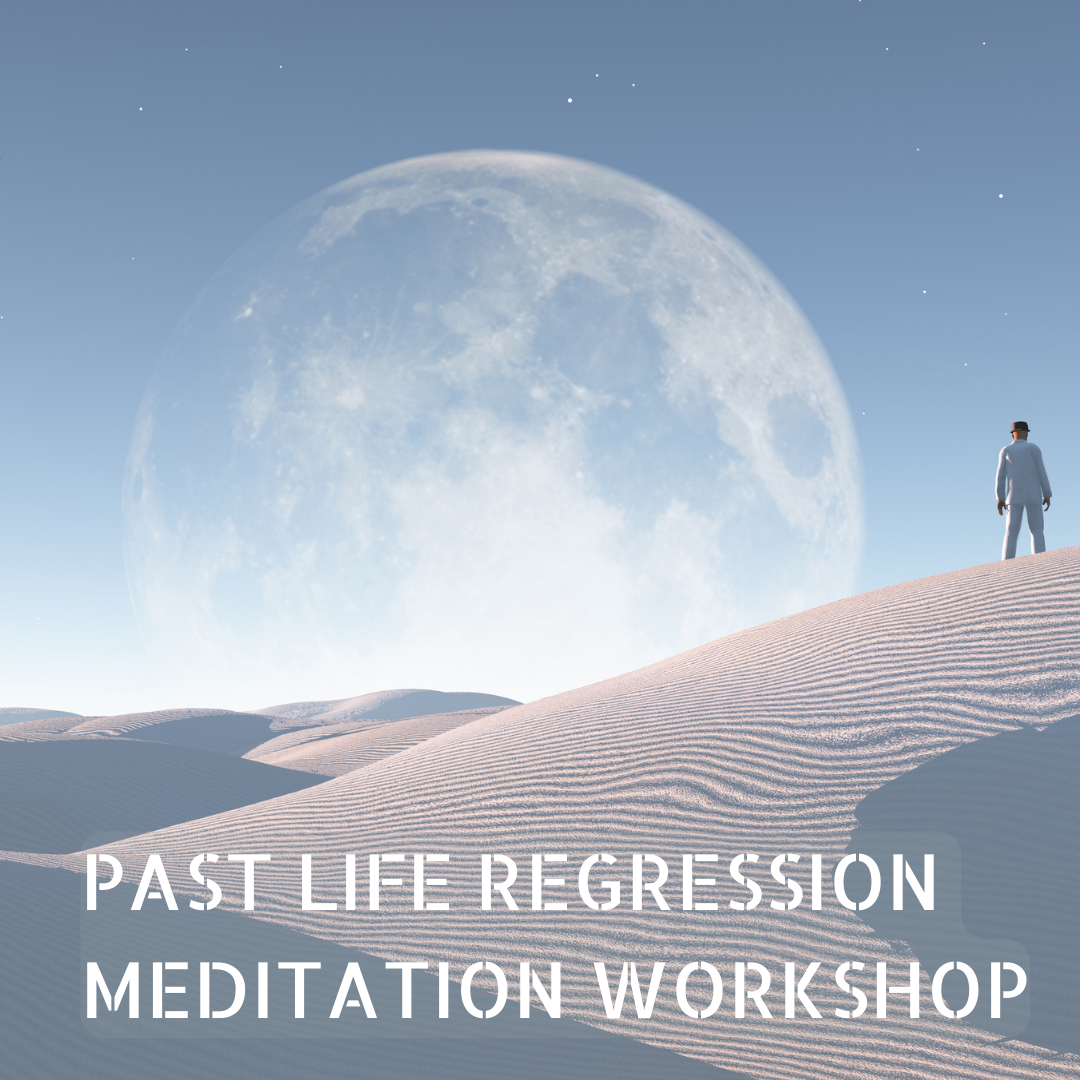 PAST LIFE REGRESSION
MEDITATION WORKSHOP